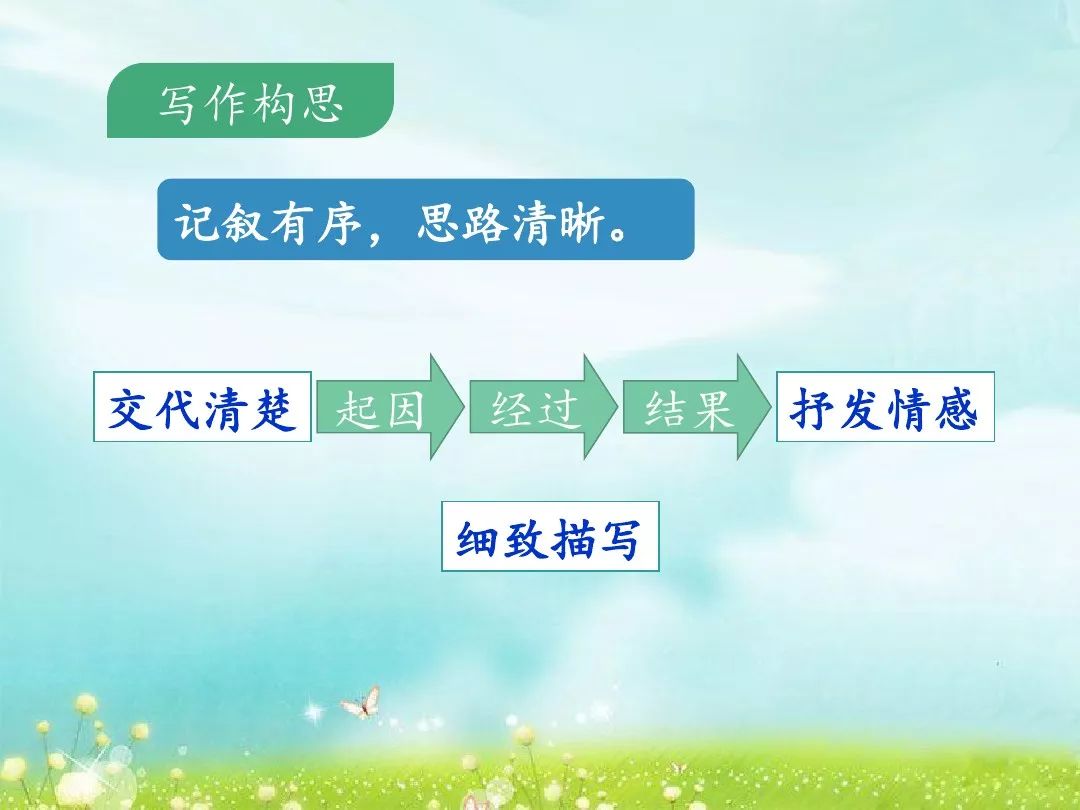 写作构思

记叙有序，思路清晰。

交代清楚 起因 经过 结果 抒发情感

细致描写